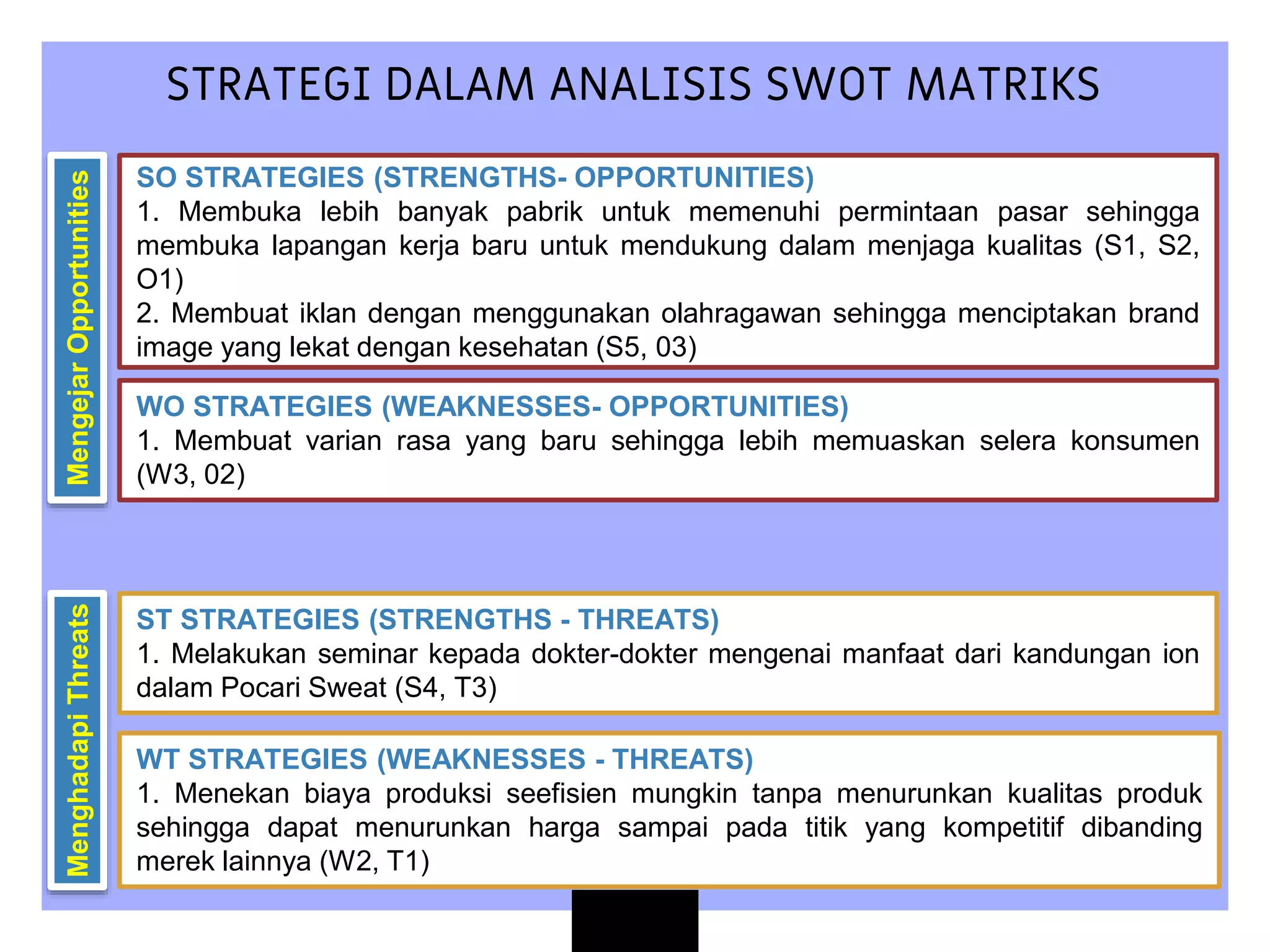 STRATEGI DALAM ANALISIS SWOT MATRIKS

Mengejar Opportunities

SO STRATEGIES (STRENGTHS- OPPORTUNITIES)
1. Membuka lebih banyak pabrik untuk memenuhi permintaan pasar sehingga membuka lapangan kerja baru untuk mendukung dalam menjaga kualitas (S1, S2, O1)
2. Membuat iklan dengan menggunakan olahragawan sehingga menciptakan brand image yang lekat dengan kesehatan (S5, 03)

WO STRATEGIES (WEAKNESSES- OPPORTUNITIES)
1. Membuat varian rasa yang baru sehingga lebih memuaskan selera konsumen (W3, 02)

Menghadapi Threats

ST STRATEGIES (STRENGTHS - THREATS)
1. Melakukan seminar kepada dokter-dokter mengenai manfaat dari kandungan ion dalam Pocari Sweat (S4, T3)

WT STRATEGIES (WEAKNESSES - THREATS)
1. Menekan biaya produksi seefisien mungkin tanpa menurunkan kualitas produk sehingga dapat menurunkan harga sampai pada titik yang kompetitif dibanding merek lainnya (W2, T1)